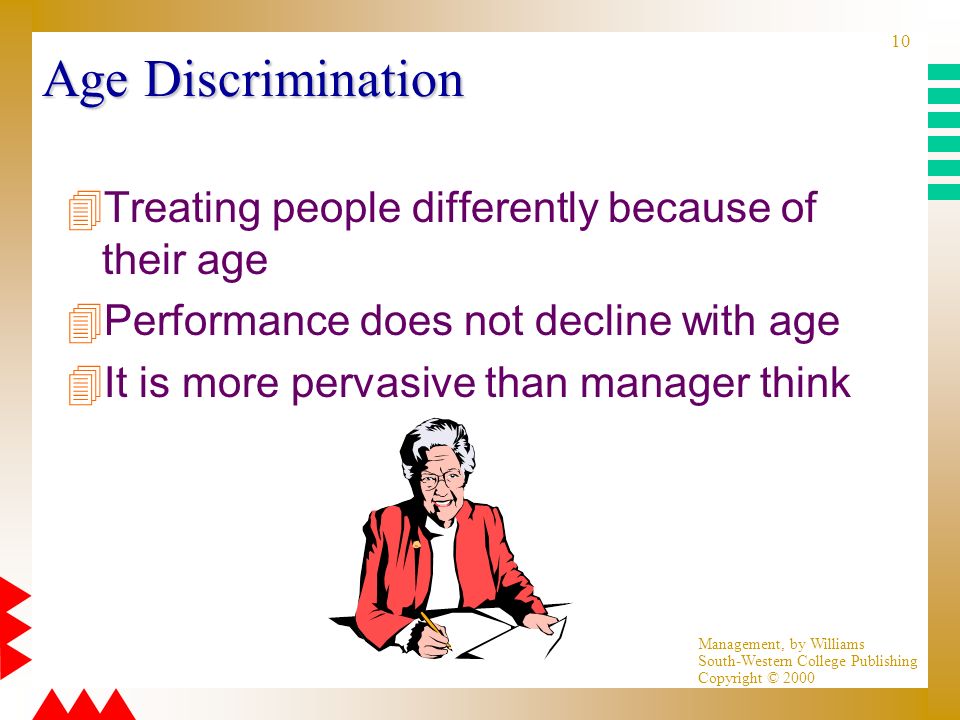 10

Age Discrimination

Treating people differently because of their age

Performance does not decline with age

It is more pervasive than manager think

Management, by Williams
South-Western College Publishing
Copyright © 2000